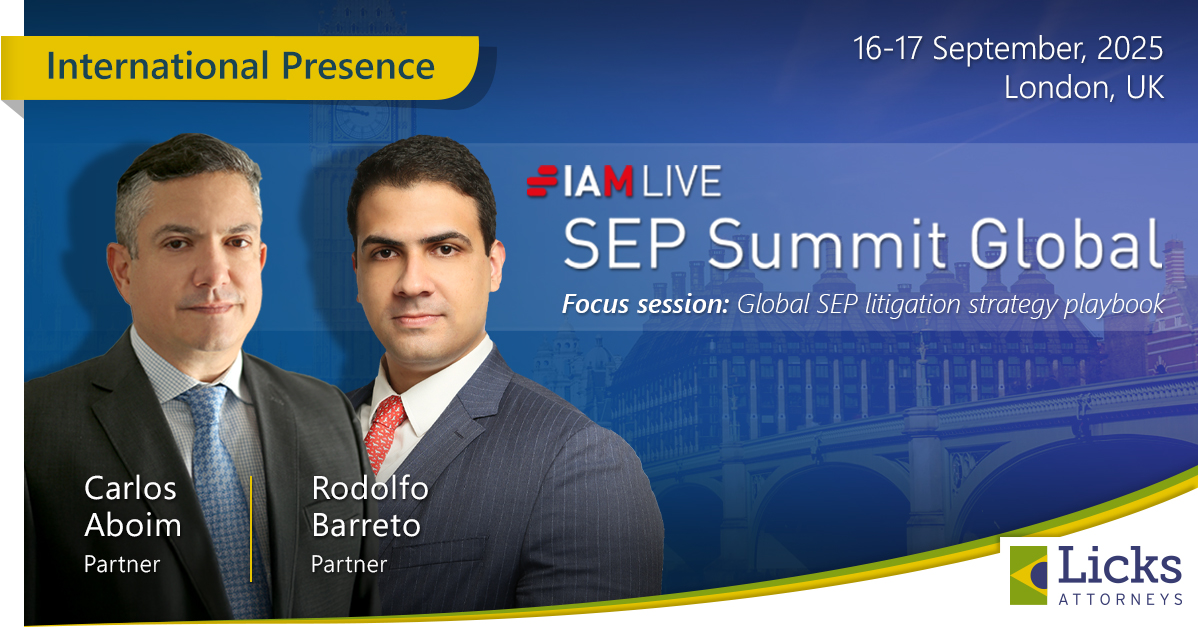 International Presence

16-17 September, 2025
London, UK

IAM LIVE
SEP Summit Global

Focus session: Global SEP litigation strategy playbook

Carlos Aboim
Partner

Rodolfo Barreto
Partner

Licks
ATTORNEYS